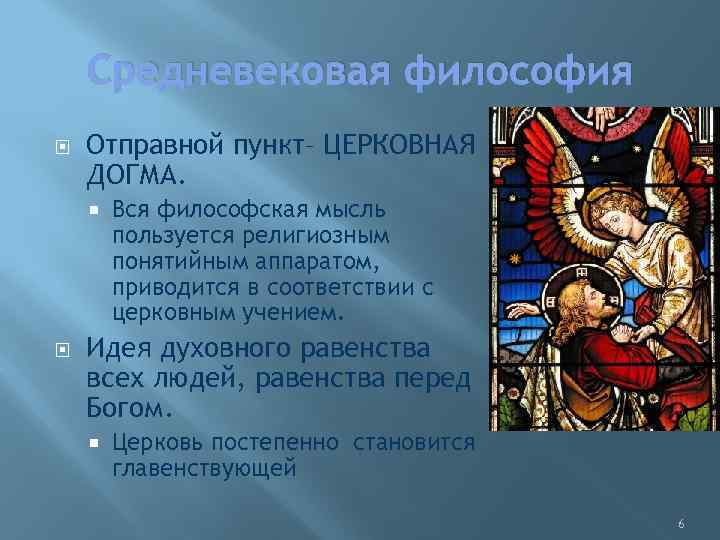 Средневековая философия

Отправной пункт– ЦЕРКОВНАЯ ДОГМА.

Вся философская мысль пользуется религиозным понятийным аппаратом, приводится в соответствии с церковным учением.

Идея духовного равенства всех людей, равенства перед Богом.

Церковь постепенно становится главенствующей

6